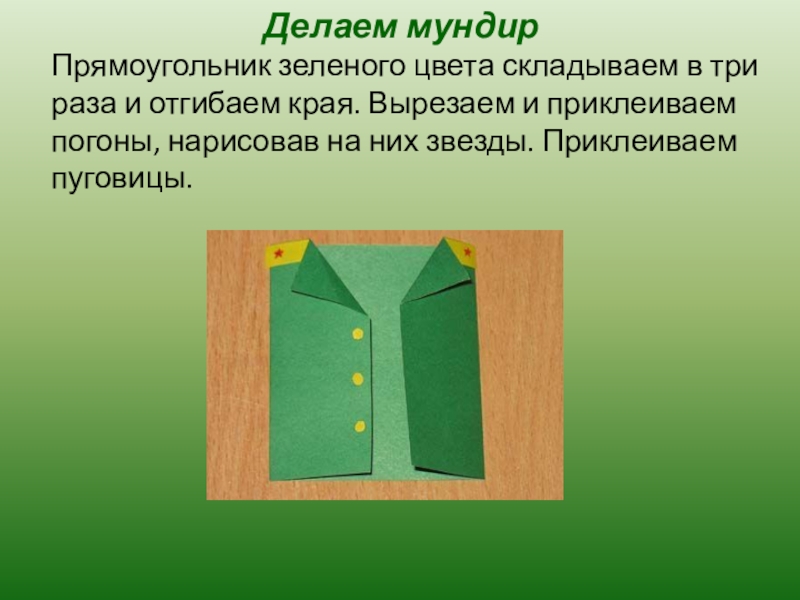 Делаем мундир

Прямоугольник зеленого цвета складываем в три раза и отгибаем края. Вырезаем и приклеиваем погоны, нарисовав на них звезды. Приклеиваем пуговицы.